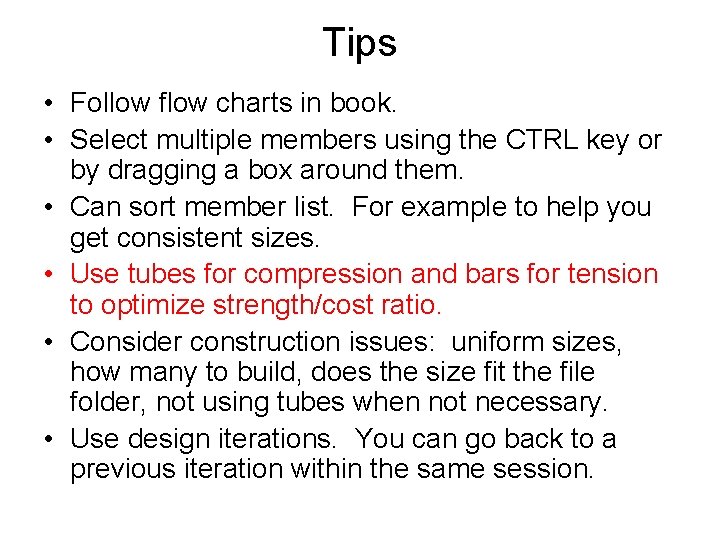 Tips

• Follow flow charts in book.
• Select multiple members using the CTRL key or by dragging a box around them.
• Can sort member list. For example to help you get consistent sizes.
• Use tubes for compression and bars for tension to optimize strength/cost ratio.
• Consider construction issues: uniform sizes, how many to build, does the size fit the file folder, not using tubes when not necessary.
• Use design iterations. You can go back to a previous iteration within the same session.